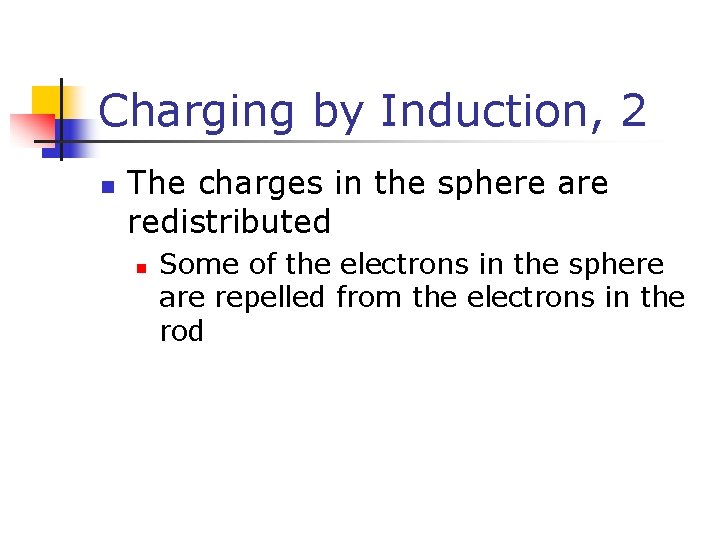 Charging by Induction, 2

The charges in the sphere are redistributed

Some of the electrons in the sphere are repelled from the electrons in the rod